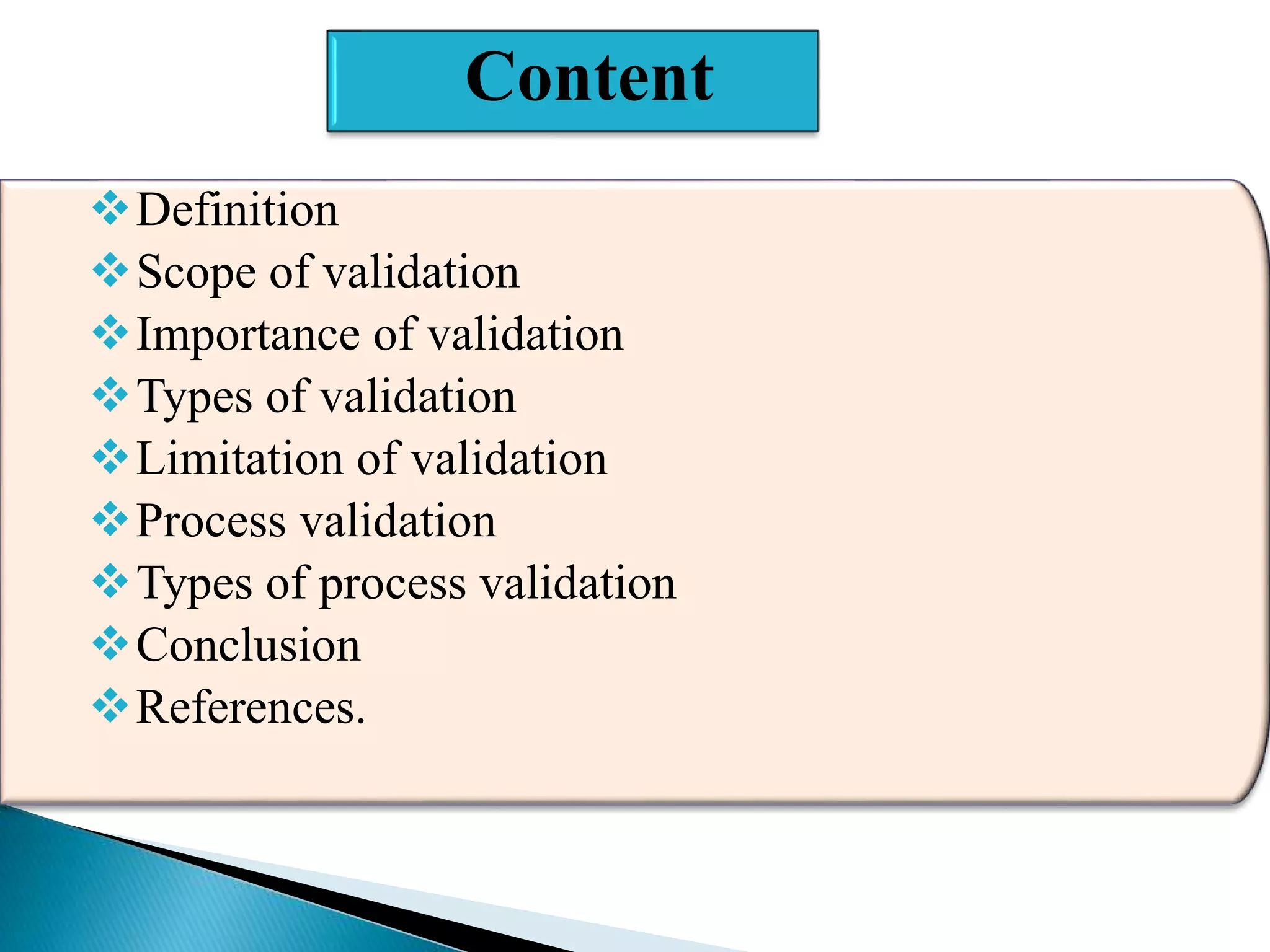 Content

❖ Definition
❖ Scope of validation
❖ Importance of validation
❖ Types of validation
❖ Limitation of validation
❖ Process validation
❖ Types of process validation
❖ Conclusion
❖ References.